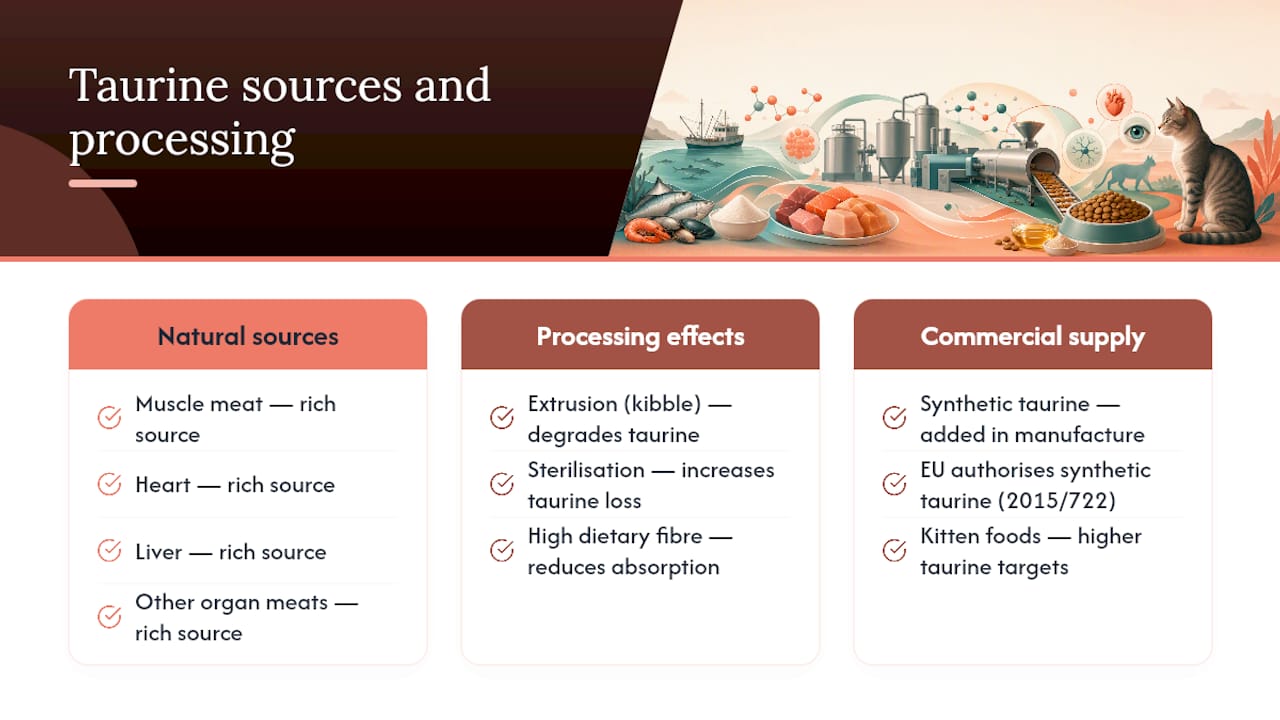 Taurine sources and processing

Natural sources

Muscle meat — rich source

Heart — rich source

Liver — rich source

Other organ meats — rich source

Processing effects

Extrusion (kibble) — degrades taurine

Sterilisation — increases taurine loss

High dietary fibre — reduces absorption

Commercial supply

Synthetic taurine — added in manufacture

EU authorises synthetic taurine (2015/722)

Kitten foods — higher taurine targets